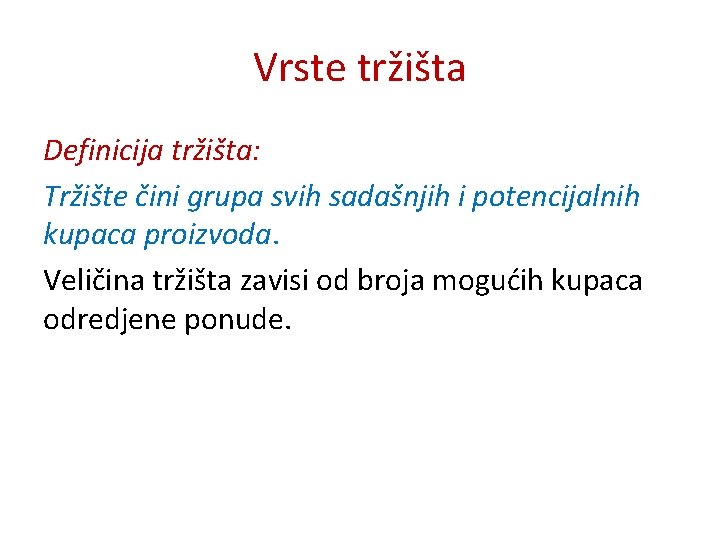 Vrste tržišta

Definicija tržišta:

Tržište čini grupa svih sadašnjih i potencijalnih kupaca proizvoda.

Veličina tržišta zavisi od broja mogućih kupaca odredjene ponude.